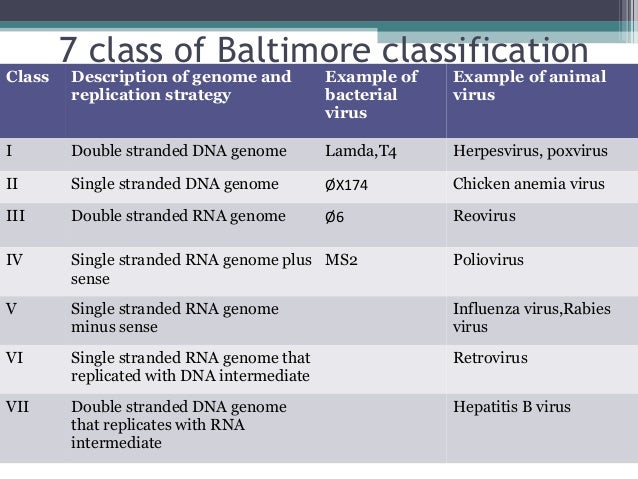 7 class of Baltimore classification

| Class | Description of genome and replication strategy | Example of bacterial virus | Example of animal virus |
|---|---|---|---|
| I | Double stranded DNA genome | Lamda,T4 | Herpesvirus, poxvirus |
| II | Single stranded DNA genome | ØX174 | Chicken anemia virus |
| III | Double stranded RNA genome | Ø6 | Reovirus |
| IV | Single stranded RNA genome plus sense | MS2 | Poliovirus |
| V | Single stranded RNA genome minus sense | | Influenza virus,Rabies virus |
| VI | Single stranded RNA genome that replicated with DNA intermediate | | Retrovirus |
| VII | Double stranded DNA genome that replicates with RNA intermediate | | Hepatitis B virus |